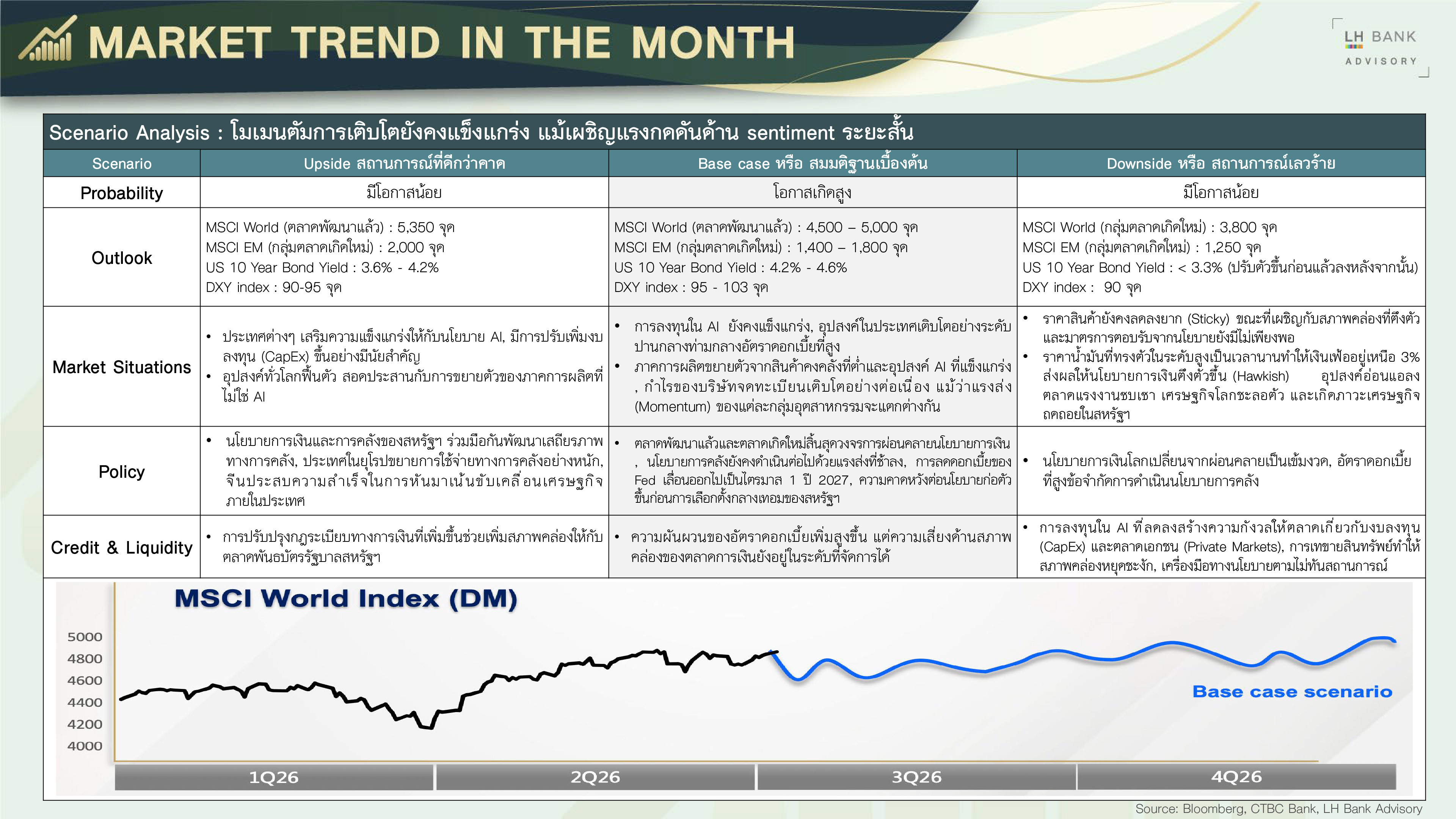 MARKET TREND IN THE MONTH

LH BANK
ADVISORY

Scenario Analysis : โมเมนตัมการเติบโตยังคงแข็งแกร่ง แม้เผชิญแรงกดดันด้าน sentiment ระยะสั้น

| Scenario | Upside สถานการณ์ที่ดีกว่าคาด | Base case หรือ สมมติฐานเบื้องต้น | Downside หรือ สถานการณ์เลวร้าย |
|---|---|---|---|
| Probability | มีโอกาสน้อย | โอกาสเกิดสูง | มีโอกาสน้อย |
| Outlook | MSCI World (ตลาดพัฒนาแล้ว) : 5,350 จุด MSCI EM (กลุ่มตลาดเกิดใหม่) : 2,000 จุด US 10 Year Bond Yield : 3.6% - 4.2% DXY index : 90-95 จุด | MSCI World (ตลาดพัฒนาแล้ว) : 4,500 – 5,000 จุด MSCI EM (กลุ่มตลาดเกิดใหม่) : 1,400 – 1,800 จุด US 10 Year Bond Yield : 4.2% - 4.6% DXY index : 95 - 103 จุด | MSCI World (กลุ่มตลาดเกิดใหม่) : 3,800 จุด MSCI EM (กลุ่มตลาดเกิดใหม่) : 1,250 จุด US 10 Year Bond Yield : < 3.3% (ปรับตัวขึ้นก่อนแล้วลงหลังจากนั้น) DXY index : 90 จุด |
| Market Situations | • ประเทศต่างๆ เสริมความแข็งแกร่งให้กับนโยบาย AI, มีการปรับเพิ่มงบลงทุน (CapEx) ขึ้นอย่างมีนัยสำคัญ • อุปสงค์ทั่วโลกฟื้นตัว สอดประสานกับการขยายตัวของภาคการผลิตที่ไม่ใช่ AI | • การลงทุนใน AI ยังคงแข็งแกร่ง, อุปสงค์ในประเทศเติบโตอย่างระดับปานกลางท่ามกลางอัตราดอกเบี้ยที่สูง • ภาคการผลิตขยายตัวจากสินค้าคงคลังที่ต่ำและอุปสงค์ AI ที่แข็งแกร่ง , กำไรของบริษัทจดทะเบียนเติบโตอย่างต่อเนื่อง แม้ว่าแรงส่ง (Momentum) ของแต่ละกลุ่มอุตสาหกรรมจะแตกต่างกัน | • ราคาสินค้ายังคงลดลงยาก (Sticky) ขณะที่เผชิญกับสภาพคล่องที่ตึงตัว และมาตรการตอบรับจากนโยบายยังมีไม่เพียงพอ • ราคาน้ำมันที่ทรงตัวในระดับสูงเป็นเวลานานทำให้เงินเฟ้ออยู่เหนือ 3% ส่งผลให้นโยบายการเงินตึงตัวขึ้น (Hawkish) อุปสงค์อ่อนแอลง ตลาดแรงงานซบเซา เศรษฐกิจโลกชะลอตัว และเกิดภาวะเศรษฐกิจถดถอยในสหรัฐฯ |
| Policy | • นโยบายการเงินและการคลังของสหรัฐฯ ร่วมมือกันพัฒนาเสถียรภาพทางการคลัง, ประเทศในยุโรปขยายการใช้จ่ายทางการคลังอย่างหนัก, จีนประสบความสำเร็จในการหันมาเน้นขับเคลื่อนเศรษฐกิจภายในประเทศ | • ตลาดพัฒนาแล้วและตลาดเกิดใหม่สิ้นสุดวงจรการผ่อนคลายนโยบายการเงิน , นโยบายการคลังยังคงดำเนินต่อไปด้วยแรงส่งที่ช้าลง, การลดดอกเบี้ยของ Fed เลื่อนออกไปเป็นไตรมาส 1 ปี 2027, ความคาดหวังต่อนโยบายก่อตัวขึ้นก่อนการเลือกตั้งกลางเทอมของสหรัฐฯ | • นโยบายการเงินโลกเปลี่ยนจากผ่อนคลายเป็นเข้มงวด, อัตราดอกเบี้ยที่สูงข้อจำกัดการดำเนินนโยบายการคลัง |
| Credit & Liquidity | • การปรับปรุงกฎระเบียบทางการเงินที่เพิ่มขึ้นช่วยเพิ่มสภาพคล่องให้กับตลาดพันธบัตรรัฐบาลสหรัฐฯ | • ความผันผวนของอัตราดอกเบี้ยเพิ่มสูงขึ้น แต่ความเสี่ยงด้านสภาพคล่องของตลาดการเงินยังอยู่ในระดับที่จัดการได้ | • การลงทุนใน AI ที่ลดลงสร้างความกังวลให้ตลาดเกี่ยวกับงบลงทุน (CapEx) และตลาดเอกชน (Private Markets), การเทขายสินทรัพย์ทำให้สภาพคล่องหยุดชะงัก, เครื่องมือทางนโยบายตามไม่ทันสถานการณ์ |

MSCI World Index (DM)

5000
4800
4600
4400
4200
4000

Base case scenario

1Q26 2Q26 3Q26 4Q26

Source: Bloomberg, CTBC Bank, LH Bank Advisory